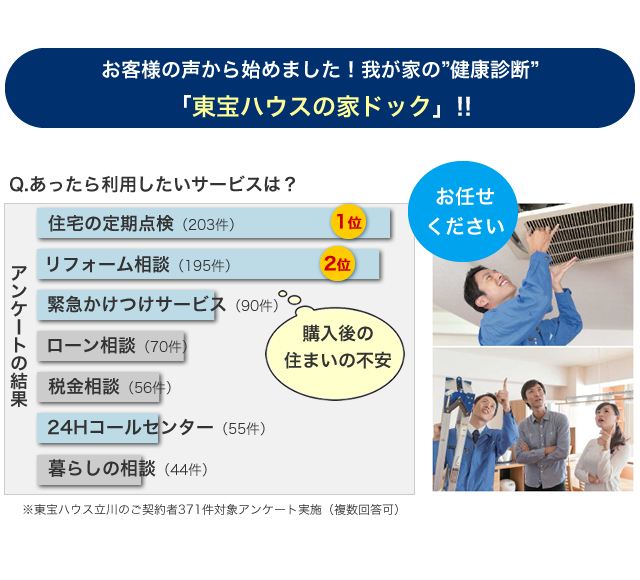 お客様の声から始めました！我が家の”健康診断”
「東宝ハウスの家ドック」!!

Q.あったら利用したいサービスは？

アンケートの結果

住宅の定期点検（203件） 1位
リフォーム相談（195件） 2位
緊急かけつけサービス（90件）
ローン相談（70件）
税金相談（56件）
24Hコールセンター（55件）
暮らしの相談（44件）

購入後の住まいの不安

お任せください

※東宝ハウス立川のご契約者371件対象アンケート実施（複数回答可）